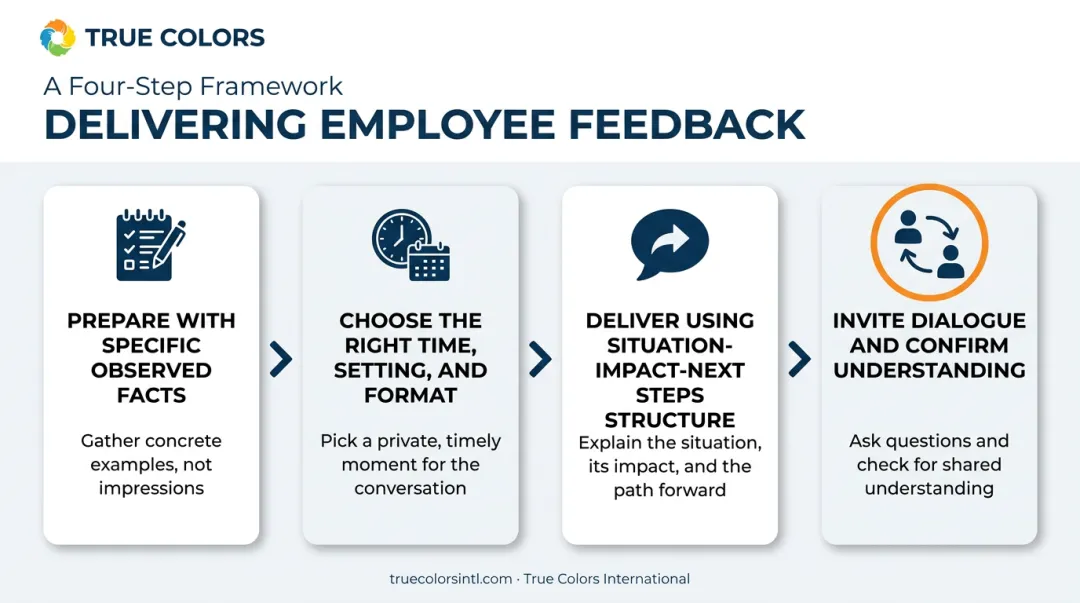 TRUE COLORS

A Four-Step Framework

DELIVERING EMPLOYEE FEEDBACK

PREPARE WITH SPECIFIC OBSERVED FACTS

Gather concrete examples, not impressions

CHOOSE THE RIGHT TIME, SETTING, AND FORMAT

Pick a private, timely moment for the conversation

DELIVER USING SITUATION-IMPACT-NEXT STEPS STRUCTURE

Explain the situation, its impact, and the path forward

INVITE DIALOGUE AND CONFIRM UNDERSTANDING

Ask questions and check for shared understanding

truecolorsintl.com · True Colors International